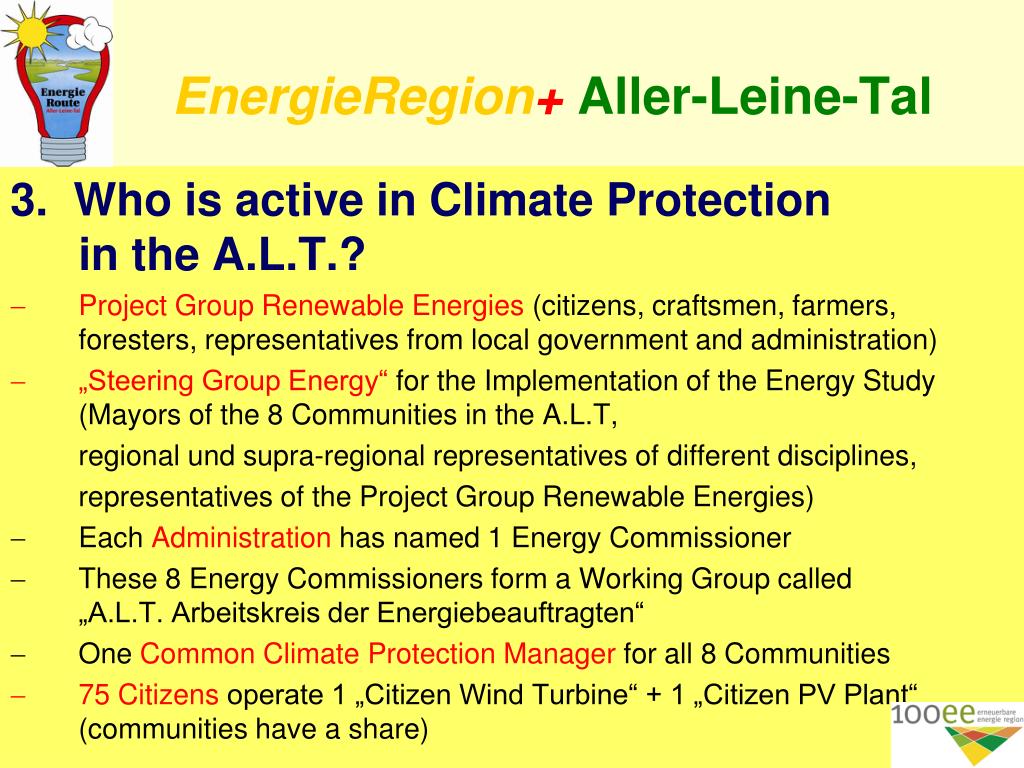 Energie Route Aller-Leine-Tal

EnergieRegion+ Aller-Leine-Tal

3. Who is active in Climate Protection in the A.L.T.?

– Project Group Renewable Energies (citizens, craftsmen, farmers, foresters, representatives from local government and administration)

– „Steering Group Energy“ for the Implementation of the Energy Study (Mayors of the 8 Communities in the A.L.T,
regional und supra-regional representatives of different disciplines,
representatives of the Project Group Renewable Energies)

– Each Administration has named 1 Energy Commissioner

– These 8 Energy Commissioners form a Working Group called „A.L.T. Arbeitskreis der Energiebeauftragten“

– One Common Climate Protection Manager for all 8 Communities

– 75 Citizens operate 1 „Citizen Wind Turbine“ + 1 „Citizen PV Plant“ (communities have a share)

100ee erneuerbare energie region